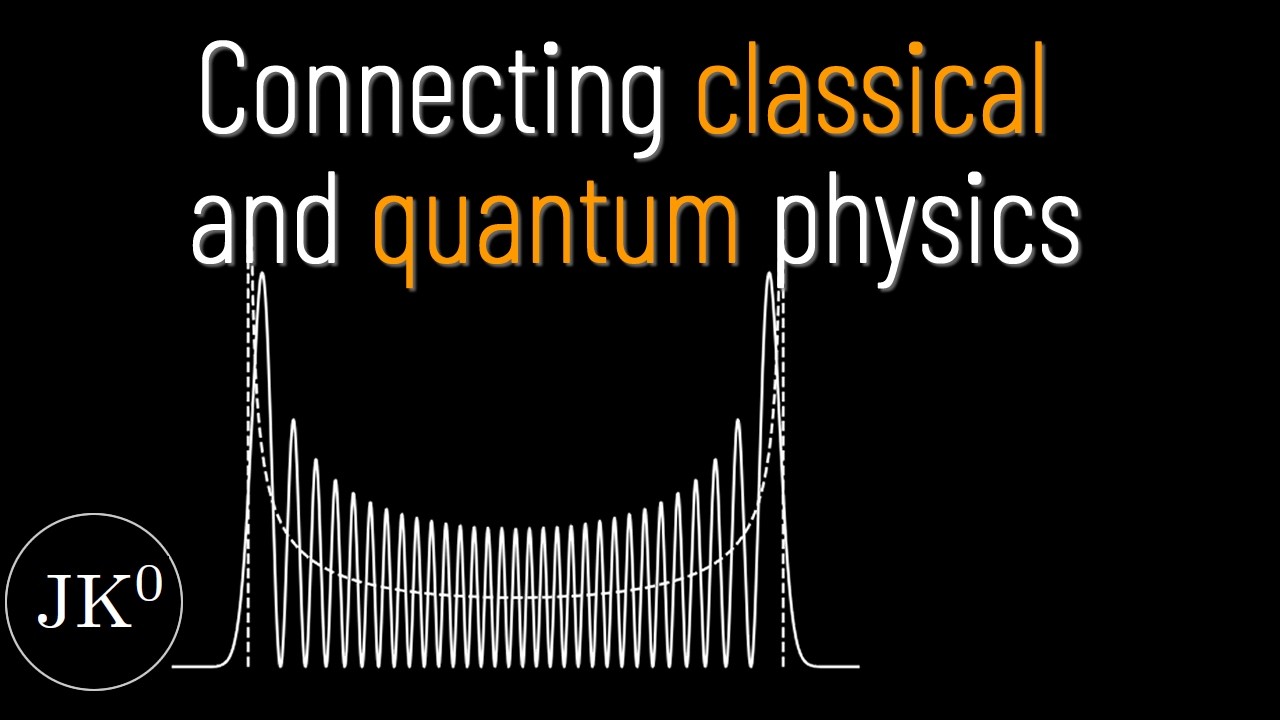 Connecting classical and quantum physics

$JK^0$